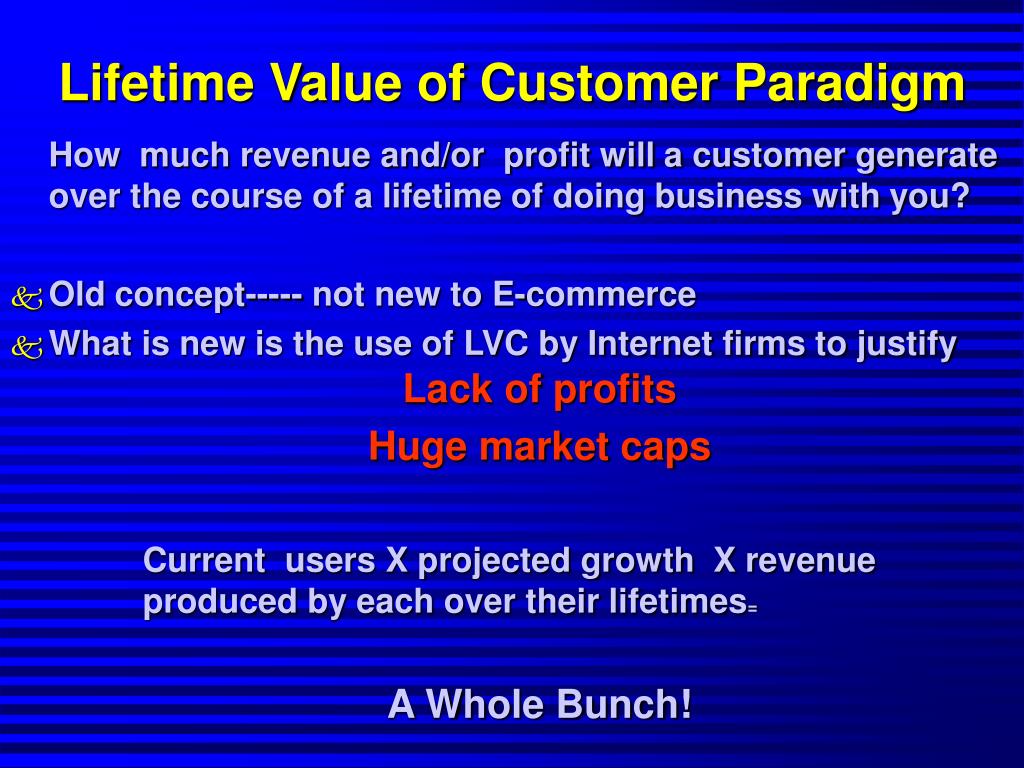 Lifetime Value of Customer Paradigm

How much revenue and/or profit will a customer generate over the course of a lifetime of doing business with you?

Old concept----- not new to E-commerce

What is new is the use of LVC by Internet firms to justify

Lack of profits

Huge market caps

Current users X projected growth X revenue produced by each over their lifetimes=

A Whole Bunch!